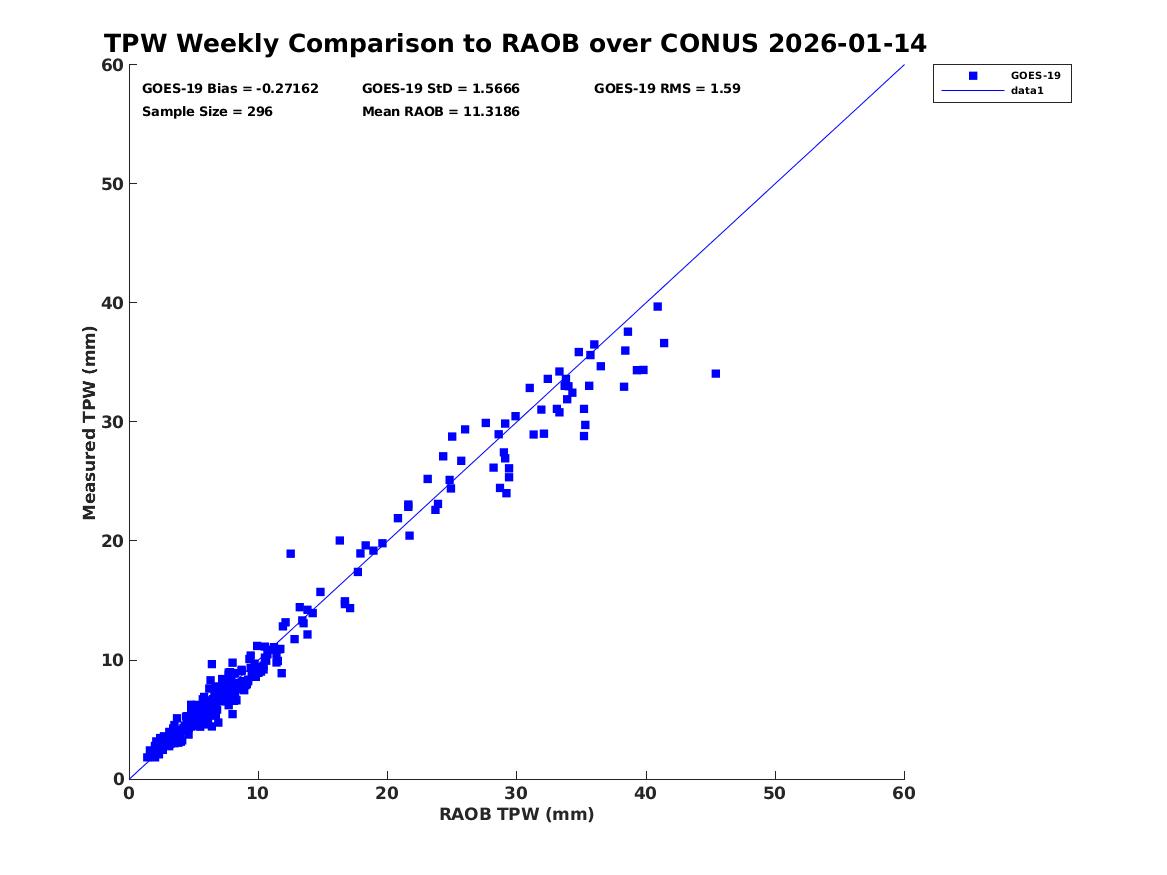 TPW Weekly Comparison to RAOB over CONUS 2026-01-14

GOES-19 Bias = -0.27162
GOES-19 StD = 1.5666
GOES-19 RMS = 1.59
Sample Size = 296
Mean RAOB = 11.3186

GOES-19
data1

Measured TPW (mm)

60
50
40
30
20
10
0

0
10
20
30
40
50
60

RAOB TPW (mm)